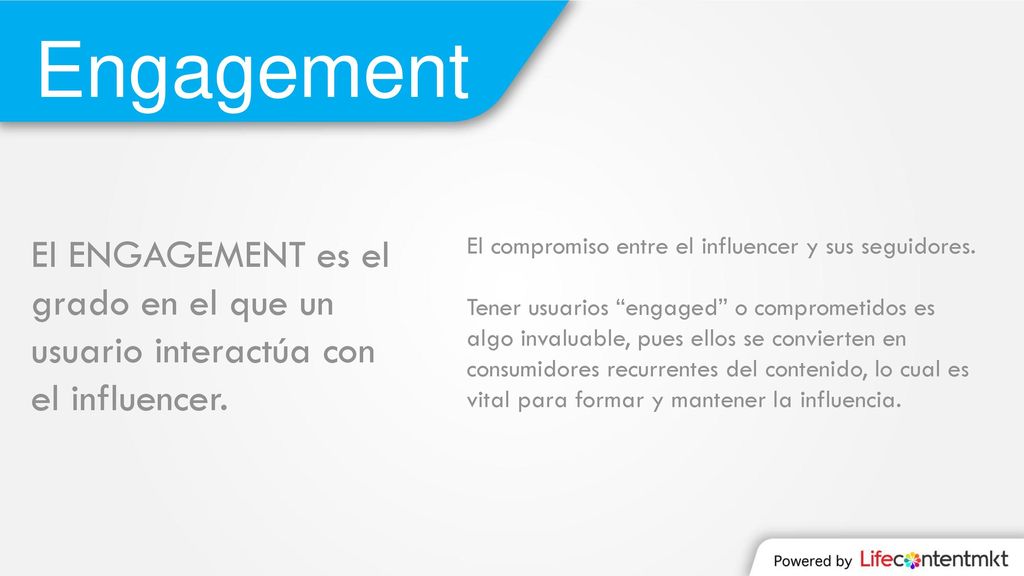 Engagement

El ENGAGEMENT es el grado en el que un usuario interactúa con el influencer.

El compromiso entre el influencer y sus seguidores.

Tener usuarios “engaged” o comprometidos es algo invaluable, pues ellos se convierten en consumidores recurrentes del contenido, lo cual es vital para formar y mantener la influencia.

Powered by Lifecontentmkt